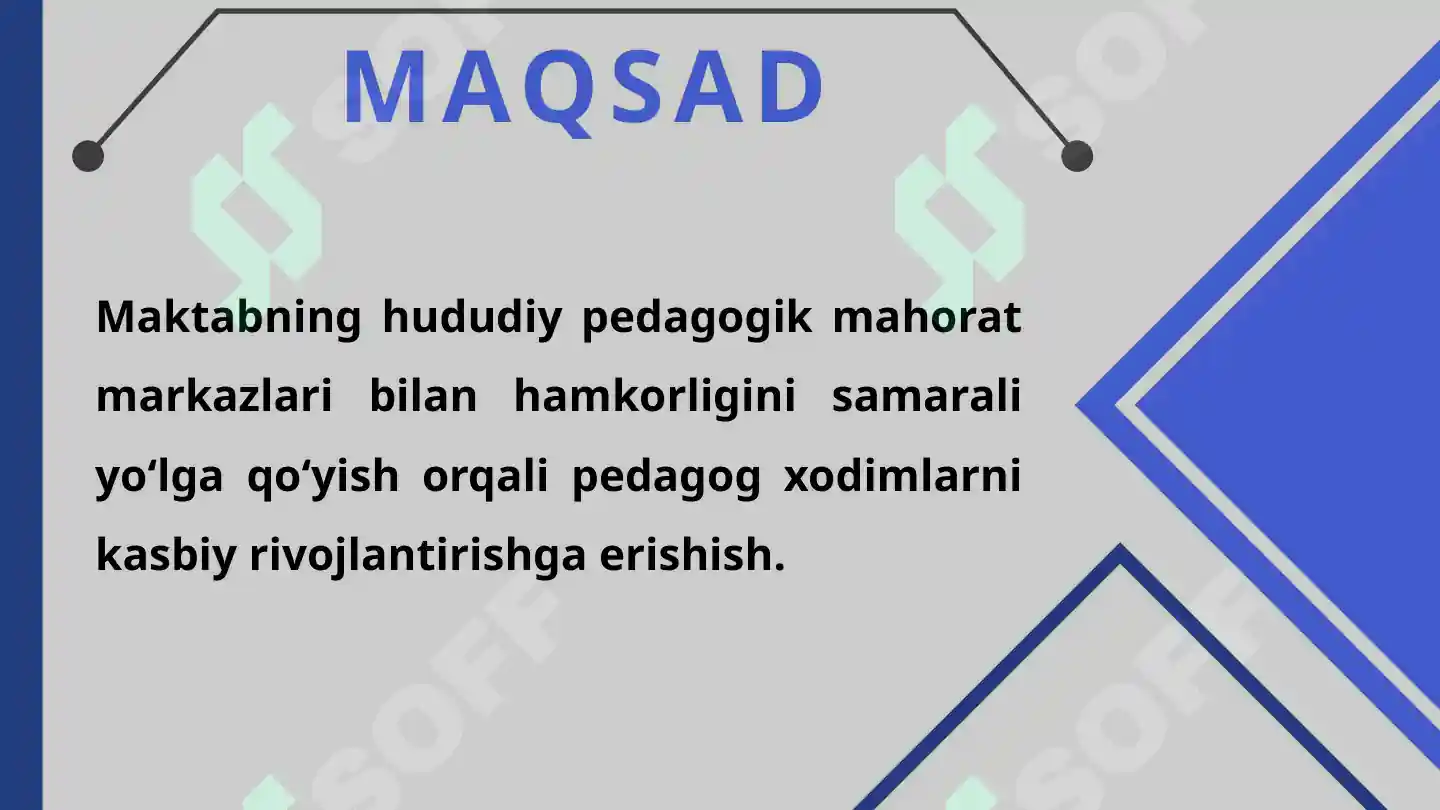 MAQSAD

Maktabning hududiy pedagogik mahorat markazlari bilan hamkorligini samarali yo‘lga qo‘yish orqali pedagog xodimlarni kasbiy rivojlantirishga erishish.

SOFF SOFF SOFF SOFF